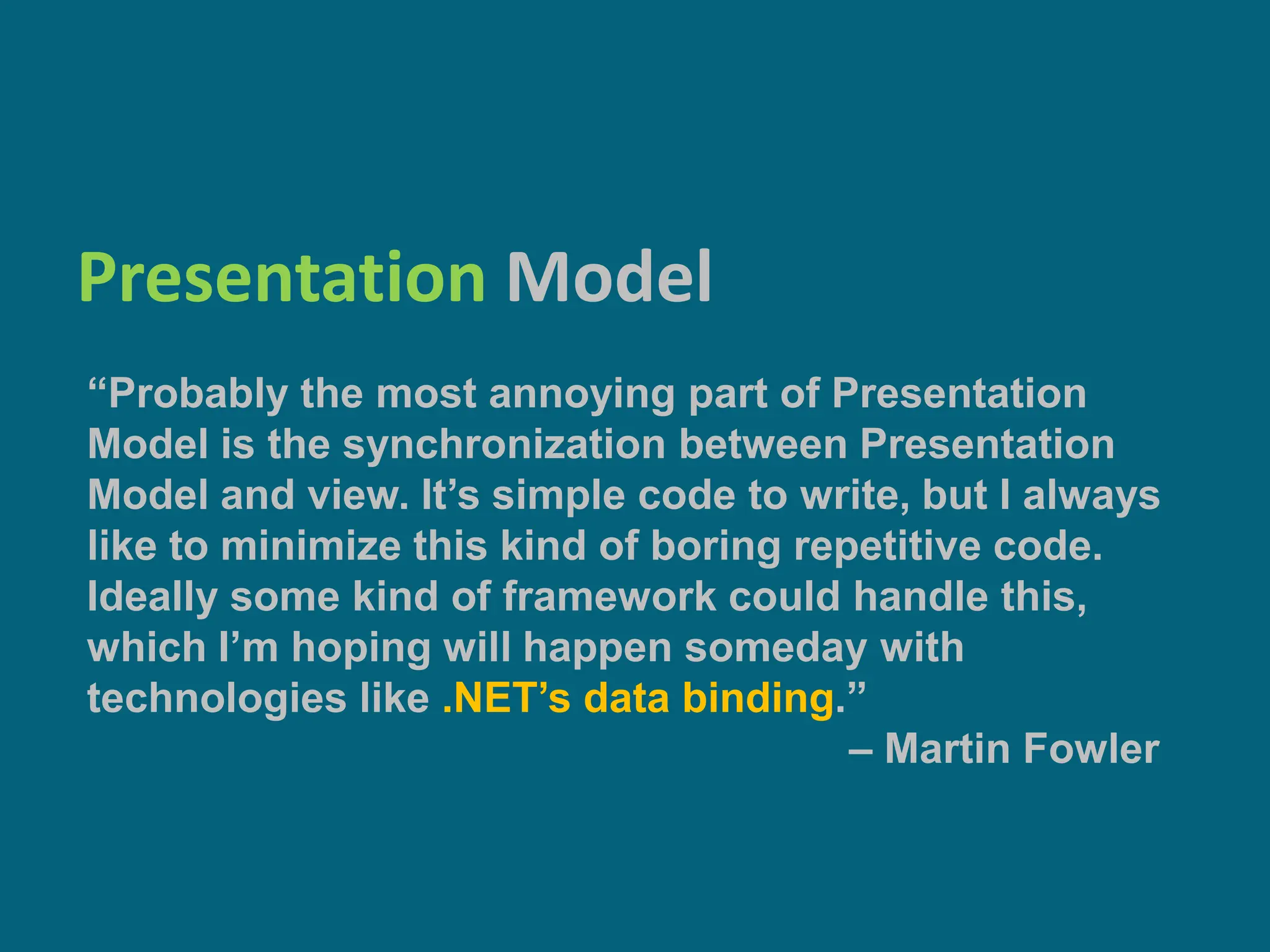 Presentation Model

“Probably the most annoying part of Presentation Model is the synchronization between Presentation Model and view. It’s simple code to write, but I always like to minimize this kind of boring repetitive code. Ideally some kind of framework could handle this, which I’m hoping will happen someday with technologies like .NET’s data binding.”

– Martin Fowler